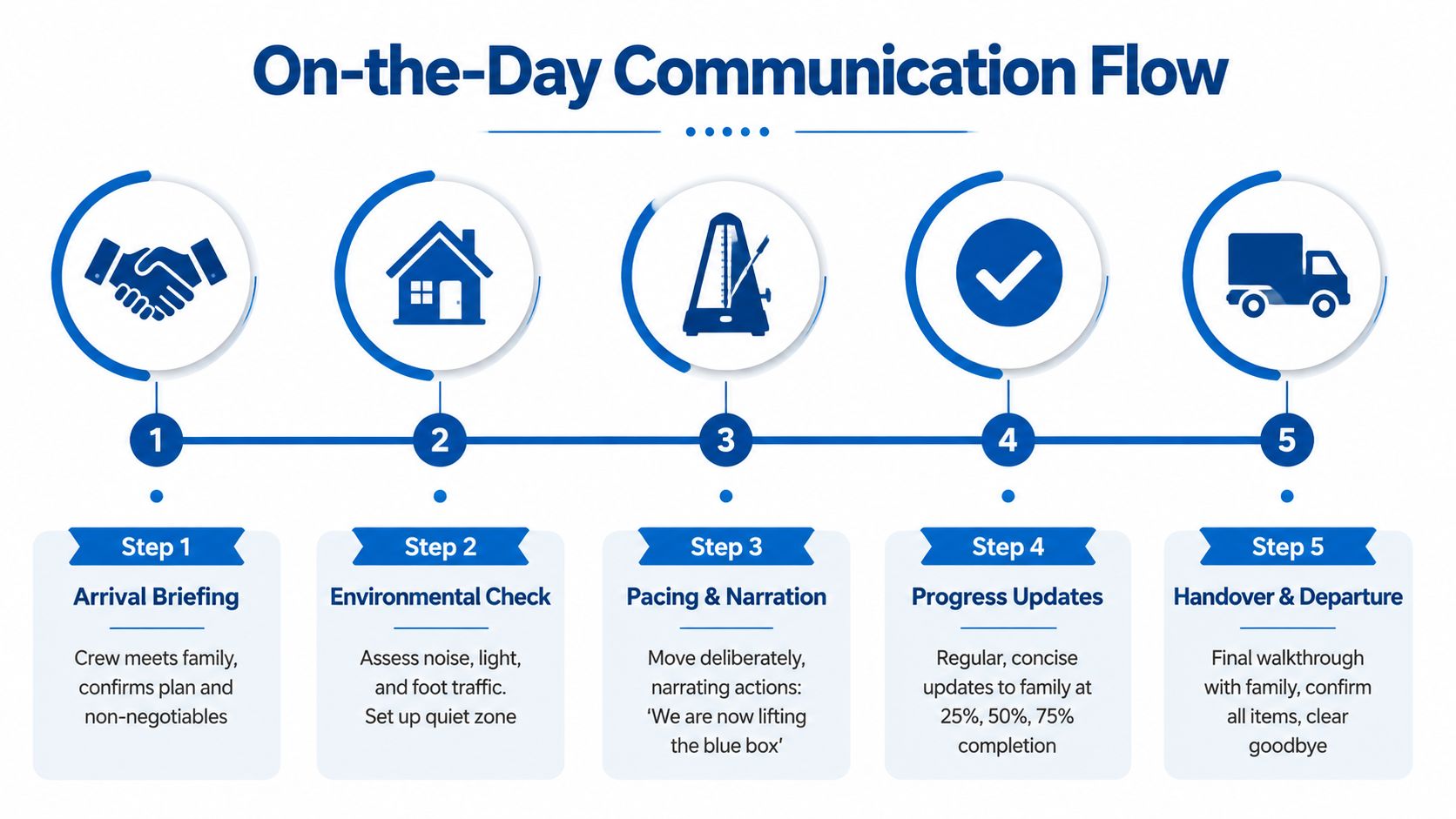 On-the-Day Communication Flow

1

2

3

4

5

Step 1

Arrival Briefing

Crew meets family, confirms plan and non-negotiables

Step 2

Environmental Check

Assess noise, light, and foot traffic. Set up quiet zone

Step 3

Pacing & Narration

Move deliberately, narrating actions: ‘We are now lifting the blue box’

Step 4

Progress Updates

Regular, concise updates to family at 25%, 50%, 75% completion

Step 5

Handover & Departure

Final walkthrough with family, confirm all items, clear goodbye